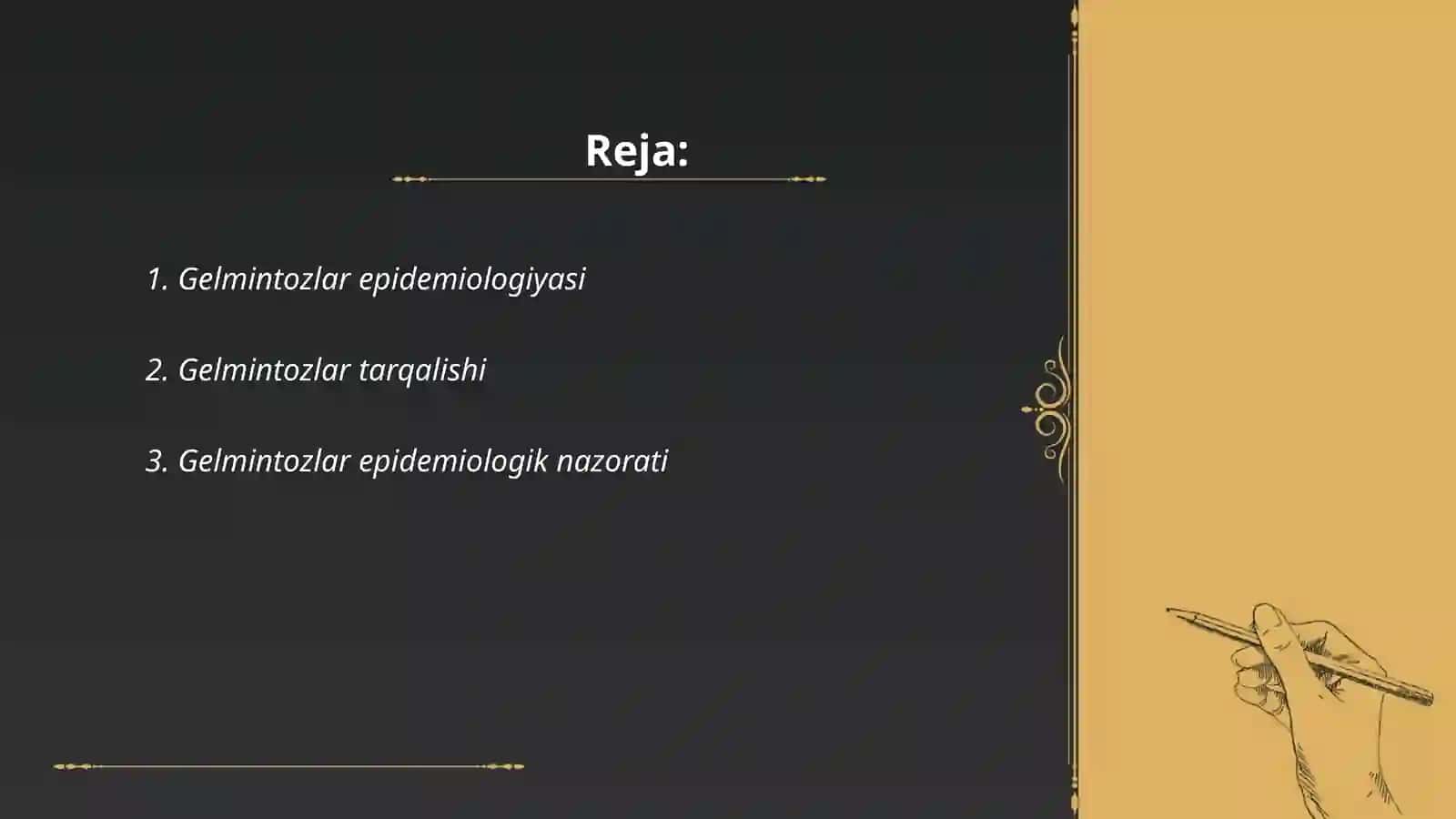 Reja:

1. Gelmintozlar epidemiologiyasi

2. Gelmintozlar tarqalishi

3. Gelmintozlar epidemiologik nazorati